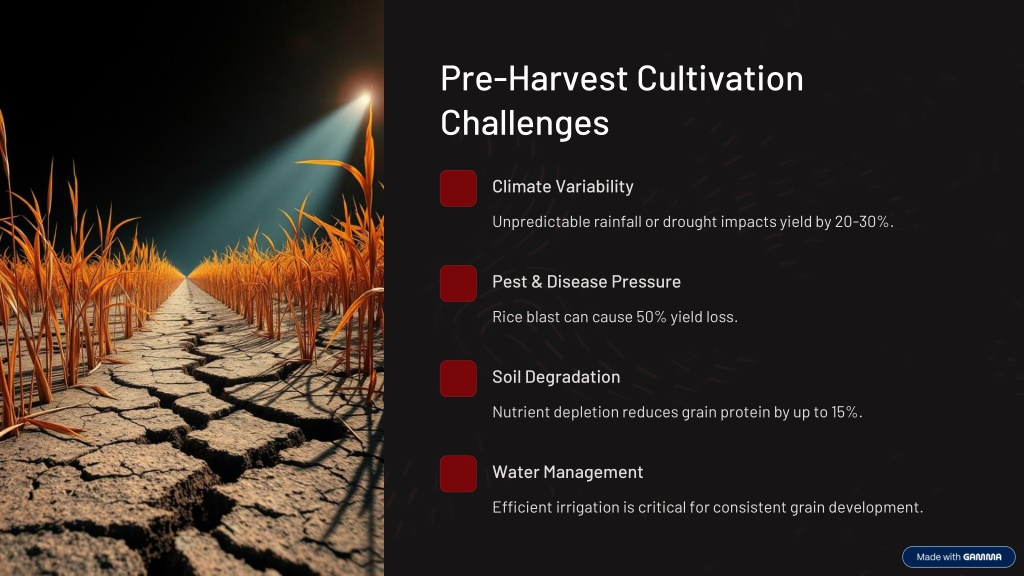 Pre-Harvest Cultivation Challenges

Climate Variability

Unpredictable rainfall or drought impacts yield by 20-30%.

Pest & Disease Pressure

Rice blast can cause 50% yield loss.

Soil Degradation

Nutrient depletion reduces grain protein by up to 15%.

Water Management

Efficient irrigation is critical for consistent grain development.

Made with GAMMA